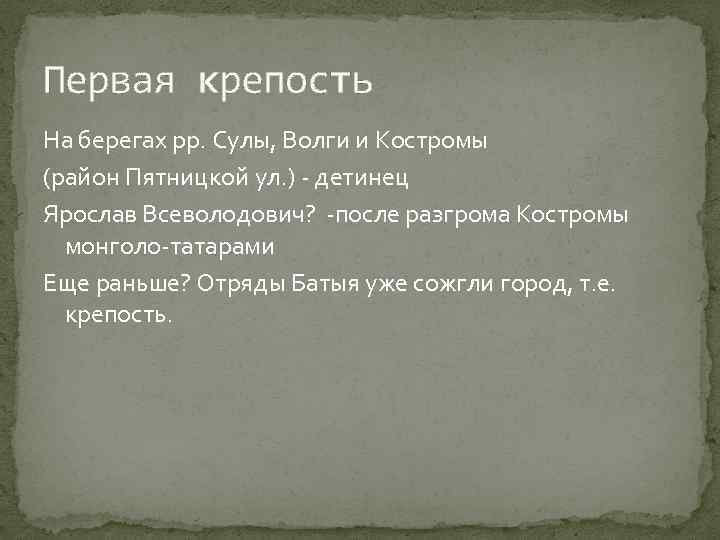 Первая крепость

На берегах рр. Сулы, Волги и Костромы

(район Пятницкой ул.) - детинец

Ярослав Всеволодович? -после разгрома Костромы монголо-татарами

Еще раньше? Отряды Батыя уже сожгли город, т.е. крепость.